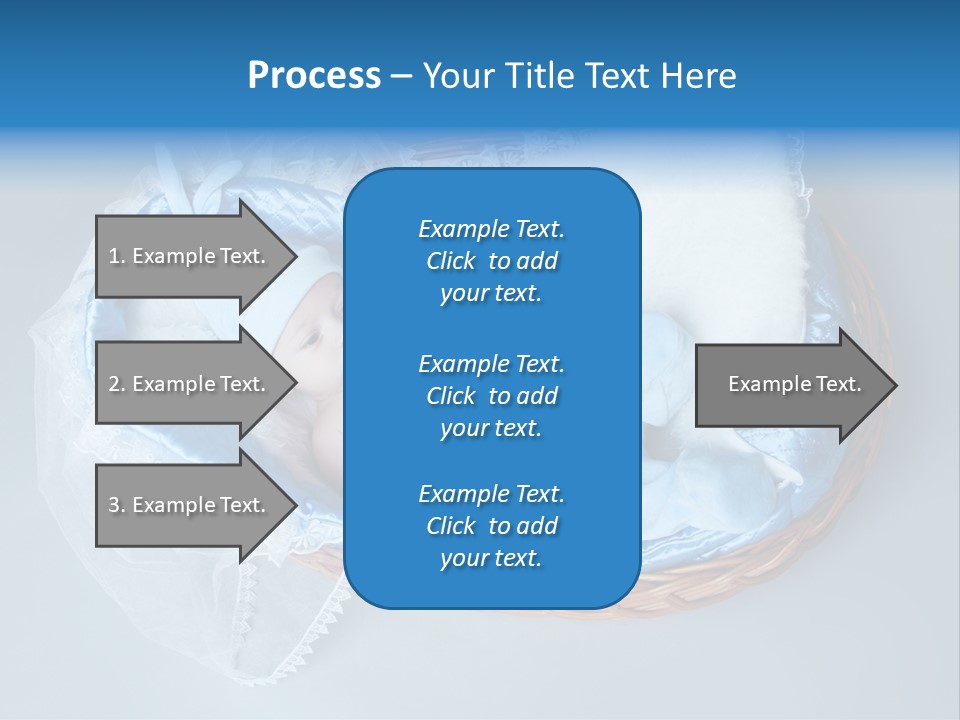 Process – Your Title Text Here

1. Example Text.

2. Example Text.

3. Example Text.

Example Text. Click to add your text.

Example Text. Click to add your text.

Example Text. Click to add your text.

Example Text.